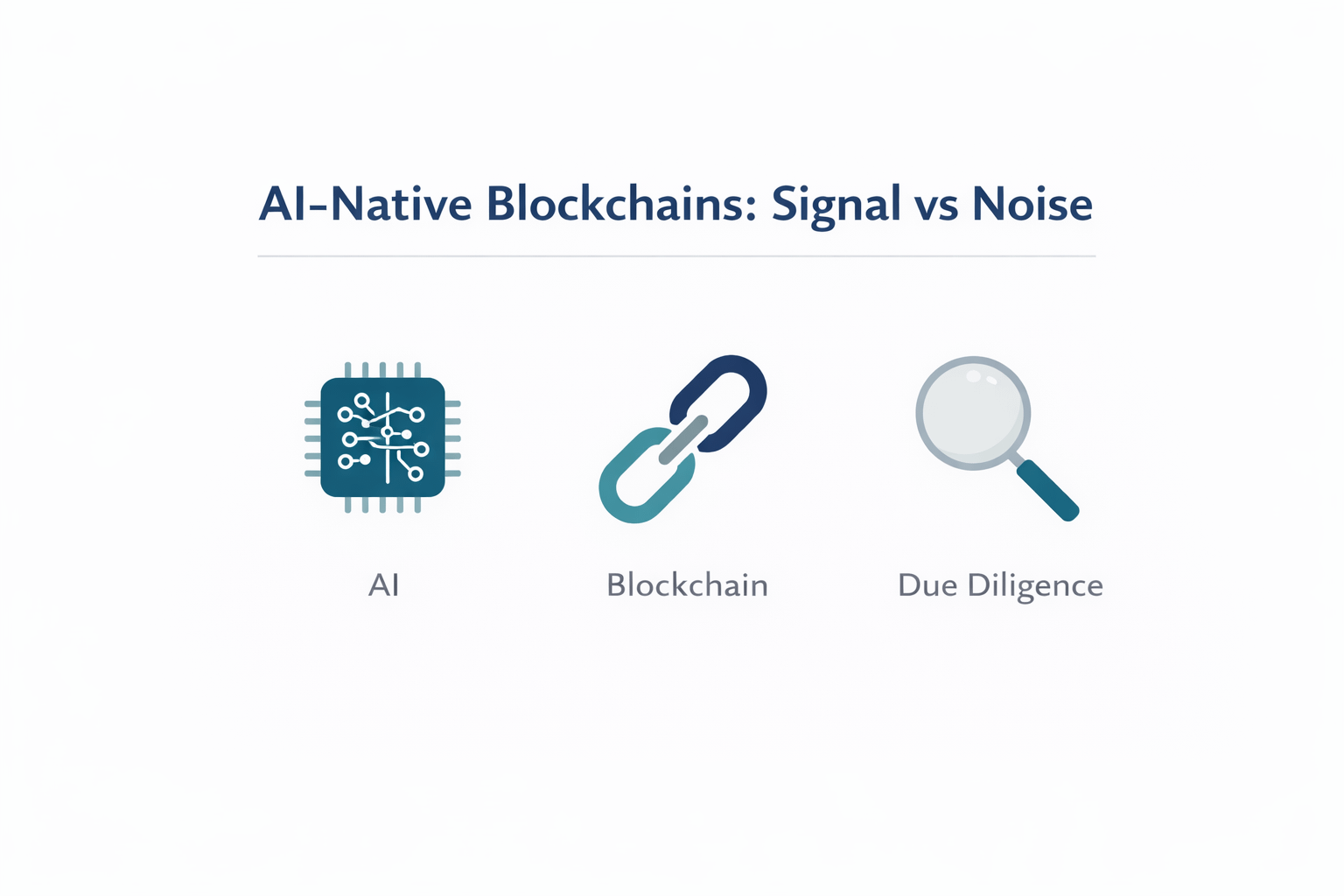 AI-Native Blockchains: Signal vs Noise

AI

Blockchain

Due Diligence